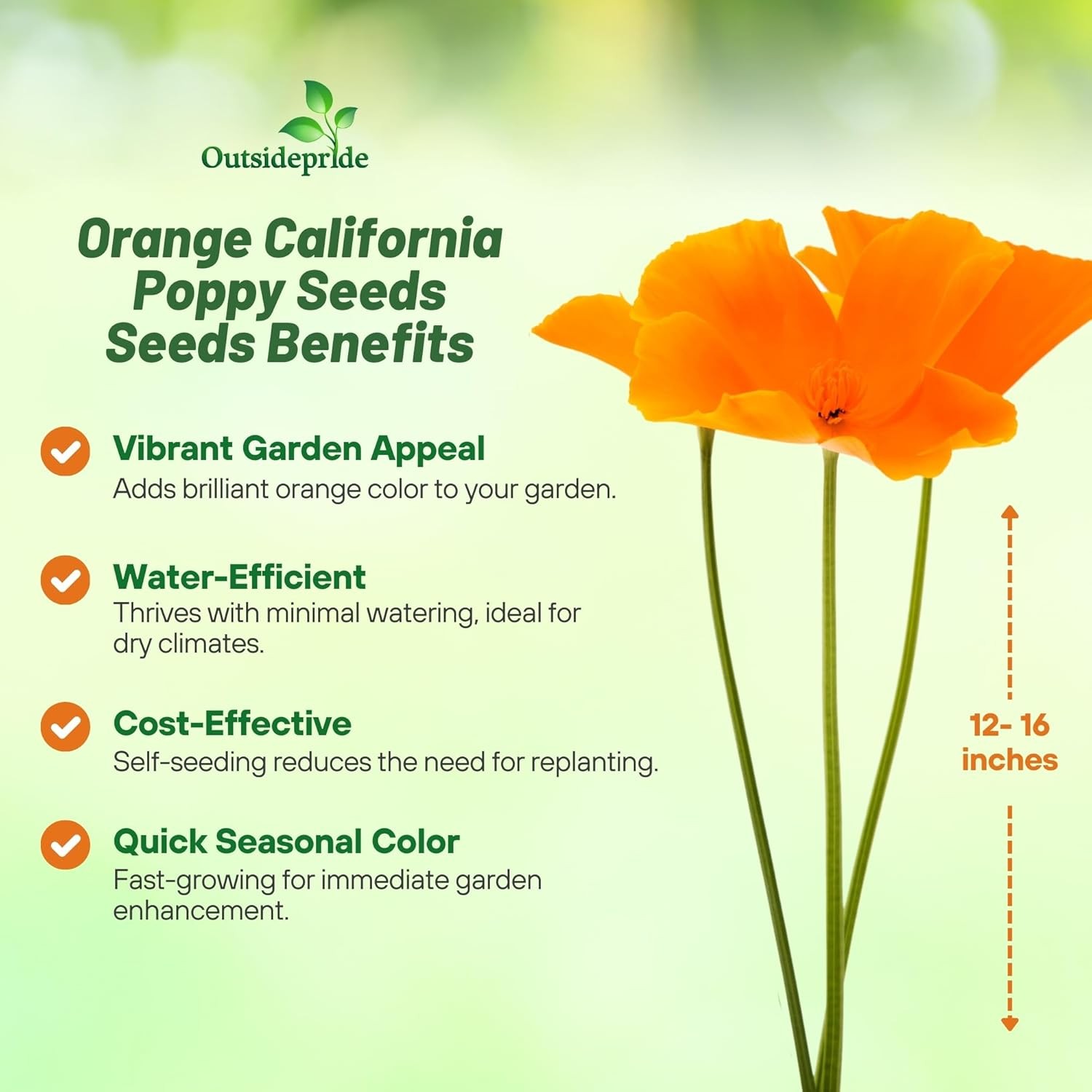 Outsidepride

Orange California Poppy Seeds Seeds Benefits

Vibrant Garden Appeal
Adds brilliant orange color to your garden.

Water-Efficient
Thrives with minimal watering, ideal for dry climates.

Cost-Effective
Self-seeding reduces the need for replanting.

Quick Seasonal Color
Fast-growing for immediate garden enhancement.

12- 16 inches